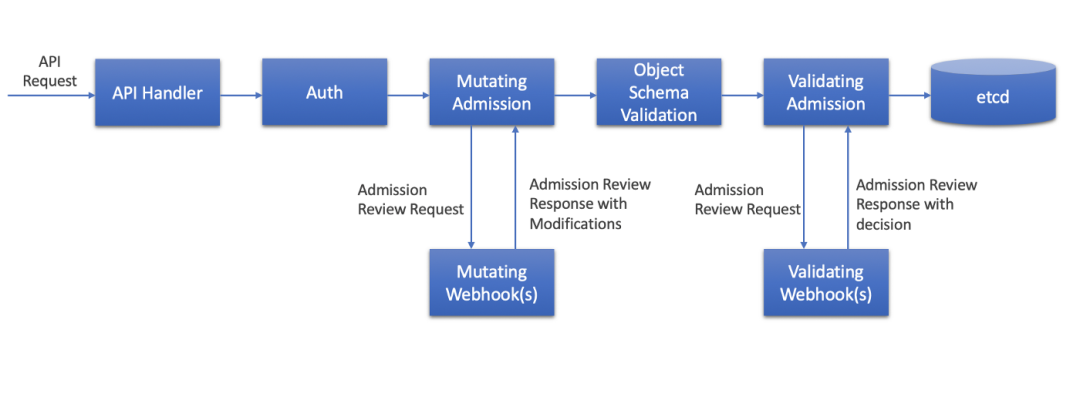 API Request

API Handler

Auth

Mutating Admission

Object Schema Validation

Validating Admission

etcd

Admission Review Request

Admission Review Response with Modifications

Mutating Webhook(s)

Admission Review Request

Admission Review Response with decision

Validating Webhook(s)